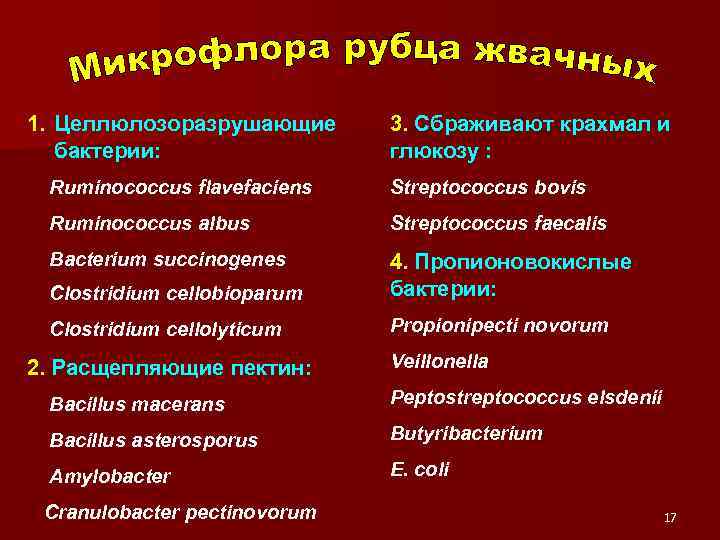 Микрофлора рубца жвачных

1. Целлюлозоразрушающие бактерии:

Ruminococcus flavefaciens

Ruminococcus albus

Bacterium succinogenes

Clostridium cellobioparum

Clostridium cellolyticum

2. Расщепляющие пектин:

Bacillus macerans

Bacillus asterosporus

Amylobacter

Cranulobacter pectinovorum

3. Сбраживают крахмал и глюкозу :

Streptococcus bovis

Streptococcus faecalis

4. Пропионовокислые бактерии:

Propionipecti novorum

Veillonella

Peptostreptococcus elsdenii

Butyribacterium

E. coli

17